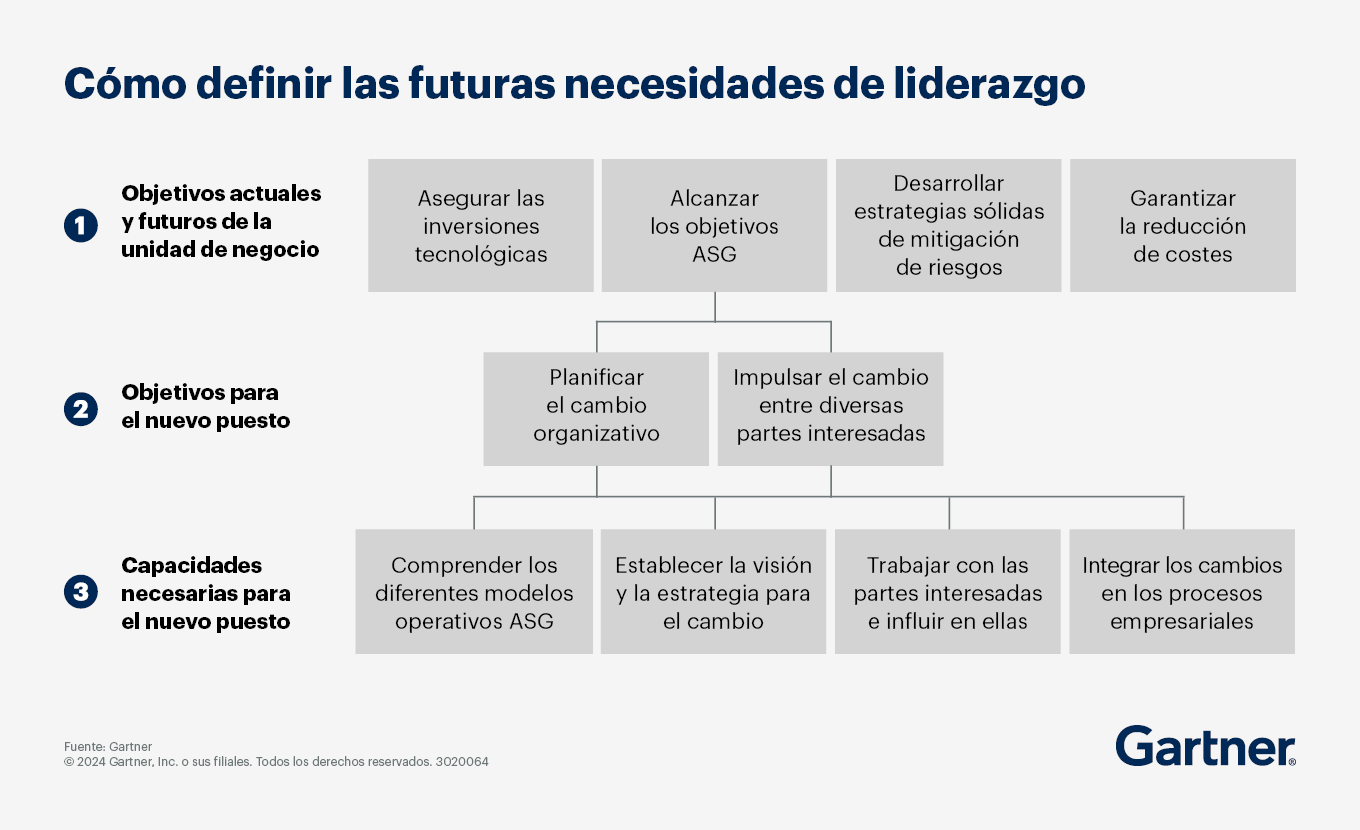 Cómo definir las futuras necesidades de liderazgo

1 Objetivos actuales y futuros de la unidad de negocio

Asegurar las inversiones tecnológicas

Alcanzar los objetivos ASG

Desarrollar estrategias sólidas de mitigación de riesgos

Garantizar la reducción de costes

2 Objetivos para el nuevo puesto

Planificar el cambio organizativo

Impulsar el cambio entre diversas partes interesadas

3 Capacidades necesarias para el nuevo puesto

Comprender los diferentes modelos operativos ASG

Establecer la visión y la estrategia para el cambio

Trabajar con las partes interesadas e influir en ellas

Integrar los cambios en los procesos empresariales

Fuente: Gartner
© 2024 Gartner, Inc. o sus filiales. Todos los derechos reservados. 3020064

Gartner®